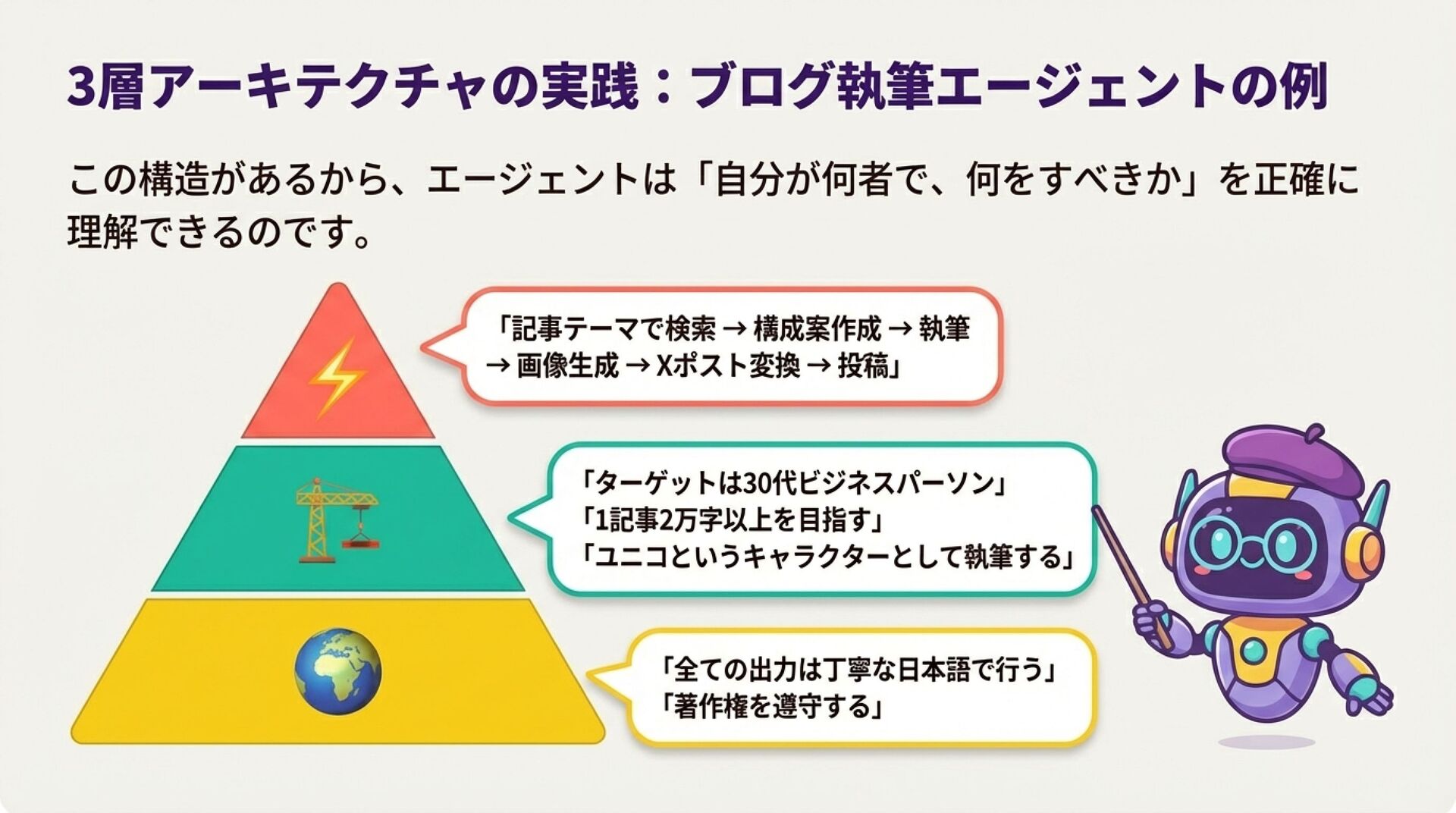 3層アーキテクチャの実践：ブログ執筆エージェントの例

この構造があるから、エージェントは「自分が何者で、何をすべきか」を正確に理解できるのです。

「記事テーマで検索 → 構成案作成 → 執筆 → 画像生成 → Xポスト変換 → 投稿」

「ターゲットは30代ビジネスパーソン」
「1記事2万字以上を目指す」
「ユニコというキャラクターとして執筆する」

「全ての出力は丁寧な日本語で行う」
「著作権を遵守する」